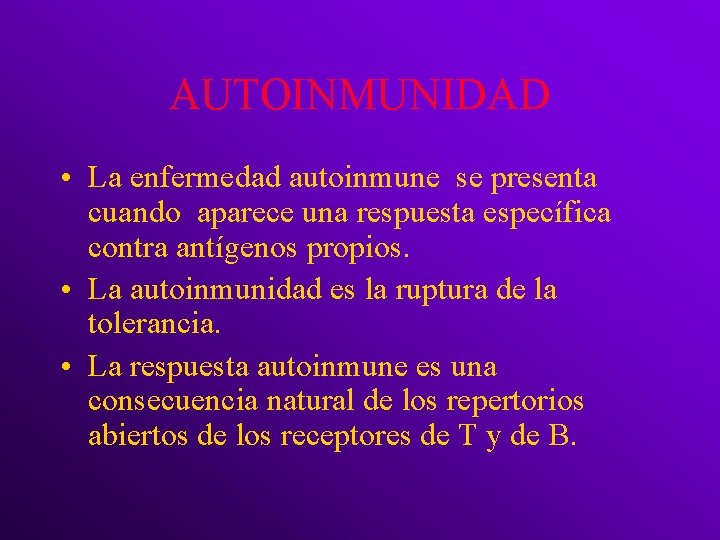 AUTOINMUNIDAD

• La enfermedad autoinmune se presenta cuando aparece una respuesta específica contra antígenos propios.
• La autoinmunidad es la ruptura de la tolerancia.
• La respuesta autoinmune es una consecuencia natural de los repertorios abiertos de los receptores de T y de B.